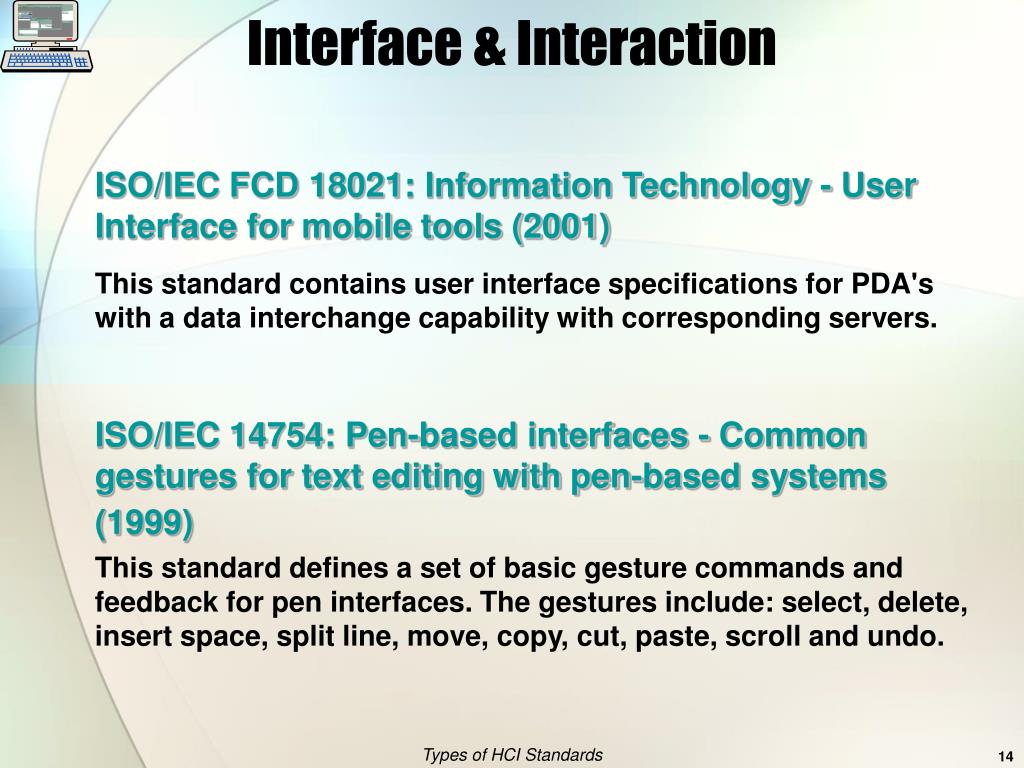 Interface & Interaction

ISO/IEC FCD 18021: Information Technology - User Interface for mobile tools (2001)

This standard contains user interface specifications for PDA's with a data interchange capability with corresponding servers.

ISO/IEC 14754: Pen-based interfaces - Common gestures for text editing with pen-based systems (1999)

This standard defines a set of basic gesture commands and feedback for pen interfaces. The gestures include: select, delete, insert space, split line, move, copy, cut, paste, scroll and undo.

Types of HCI Standards

14